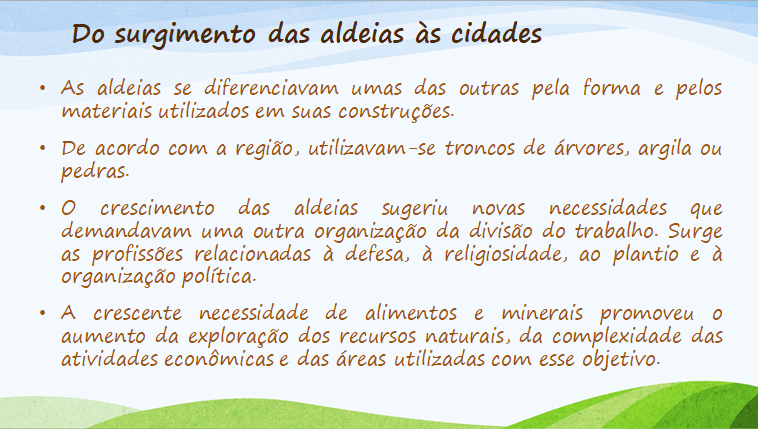 Do surgimento das aldeias às cidades

• As aldeias se diferenciavam umas das outras pela forma e pelos materiais utilizados em suas construções.

• De acordo com a região, utilizavam-se troncos de árvores, argila ou pedras.

• O crescimento das aldeias sugeriu novas necessidades que demandavam uma outra organização da divisão do trabalho. Surge as profissões relacionadas à defesa, à religiosidade, ao plantio e à organização política.

• A crescente necessidade de alimentos e minerais promoveu o aumento da exploração dos recursos naturais, da complexidade das atividades econômicas e das áreas utilizadas com esse objetivo.